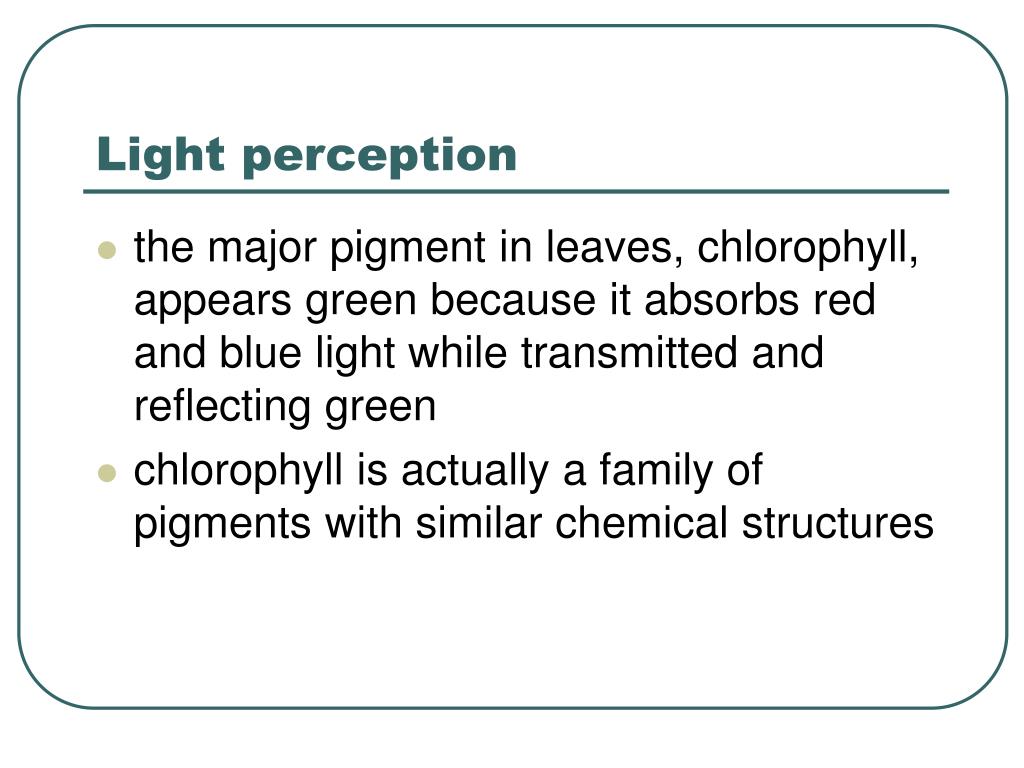 Light perception

- the major pigment in leaves, chlorophyll, appears green because it absorbs red and blue light while transmitted and reflecting green
- chlorophyll is actually a family of pigments with similar chemical structures